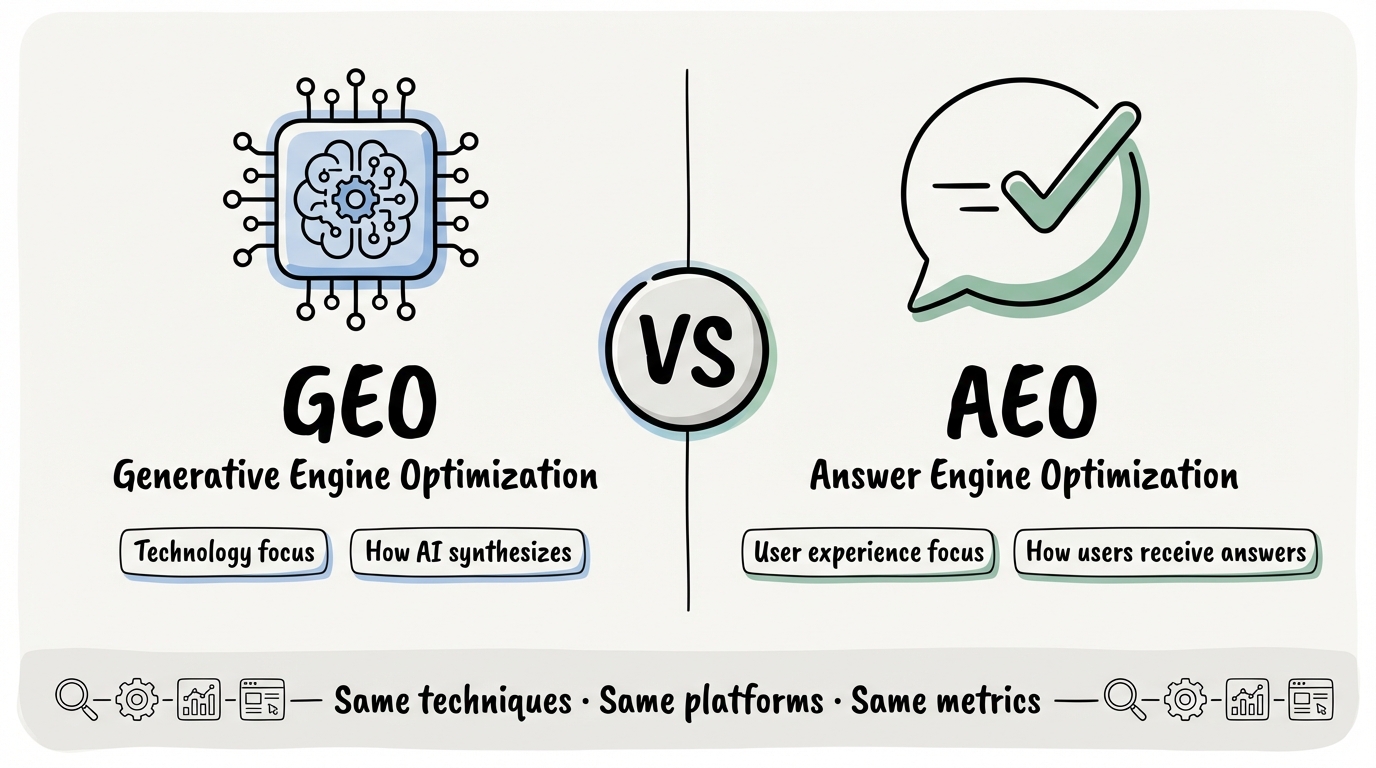 GEO
Generative Engine Optimization
Technology focus
How AI synthesizes

VS

AEO
Answer Engine Optimization
User experience focus
How users receive answers

Same techniques · Same platforms · Same metrics